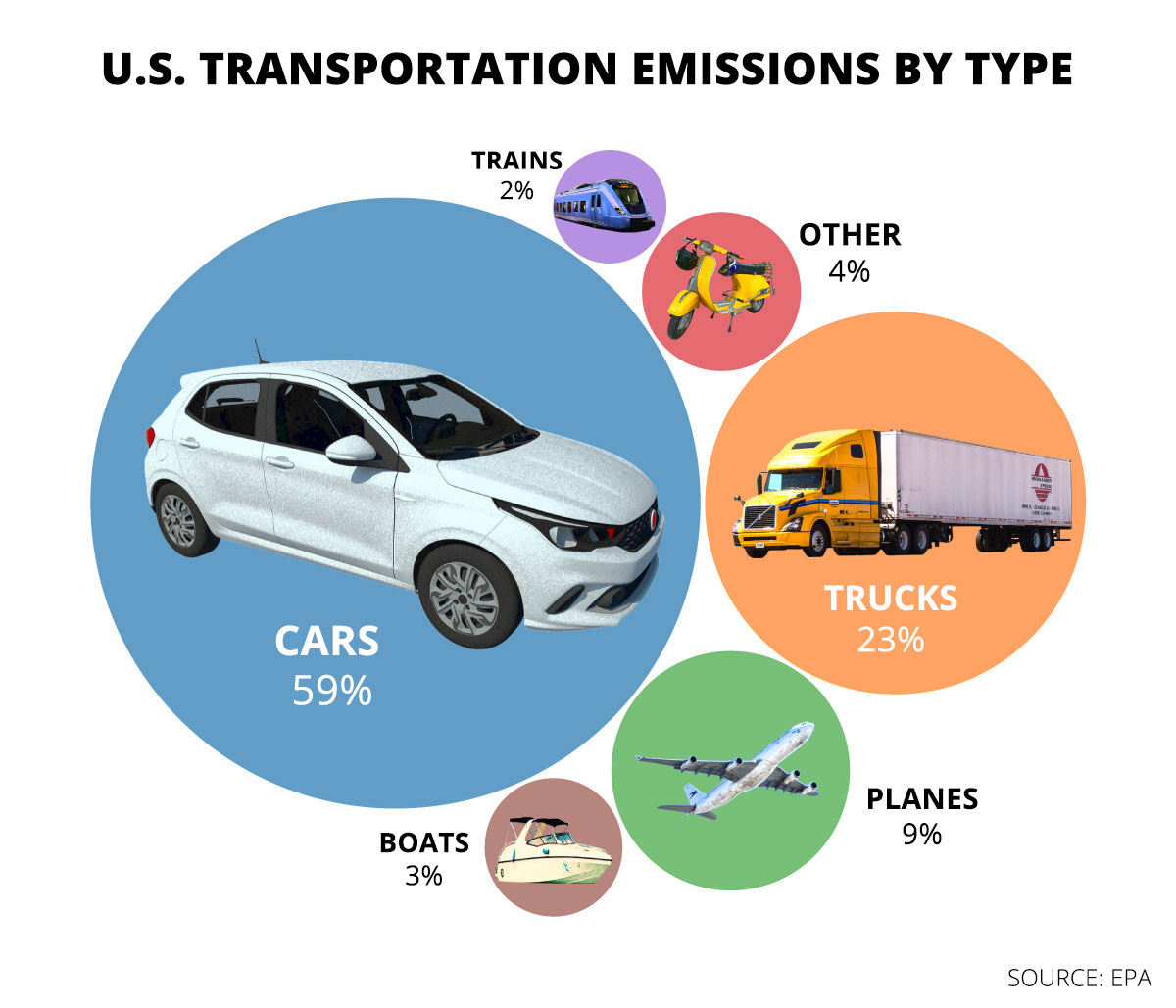 U.S. TRANSPORTATION EMISSIONS BY TYPE

TRAINS
2%

OTHER
4%

CARS
59%

TRUCKS
23%

PLANES
9%

BOATS
3%

SOURCE: EPA